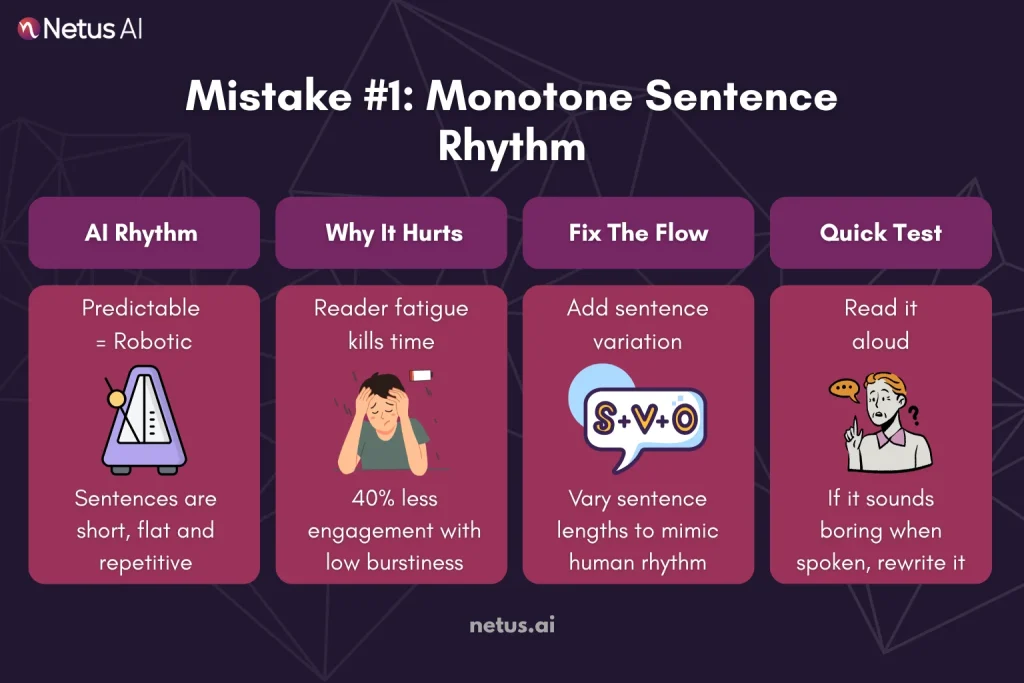 Netus AI

Mistake #1: Monotone Sentence Rhythm

AI Rhythm

Predictable = Robotic

Sentences are short, flat and repetitive

Why It Hurts

Reader fatigue kills time

40% less engagement with low burstiness

Fix The Flow

Add sentence variation

S+V+O

Vary sentence lengths to mimic human rhythm

Quick Test

Read it aloud

If it sounds boring when spoken, rewrite it

netus.ai